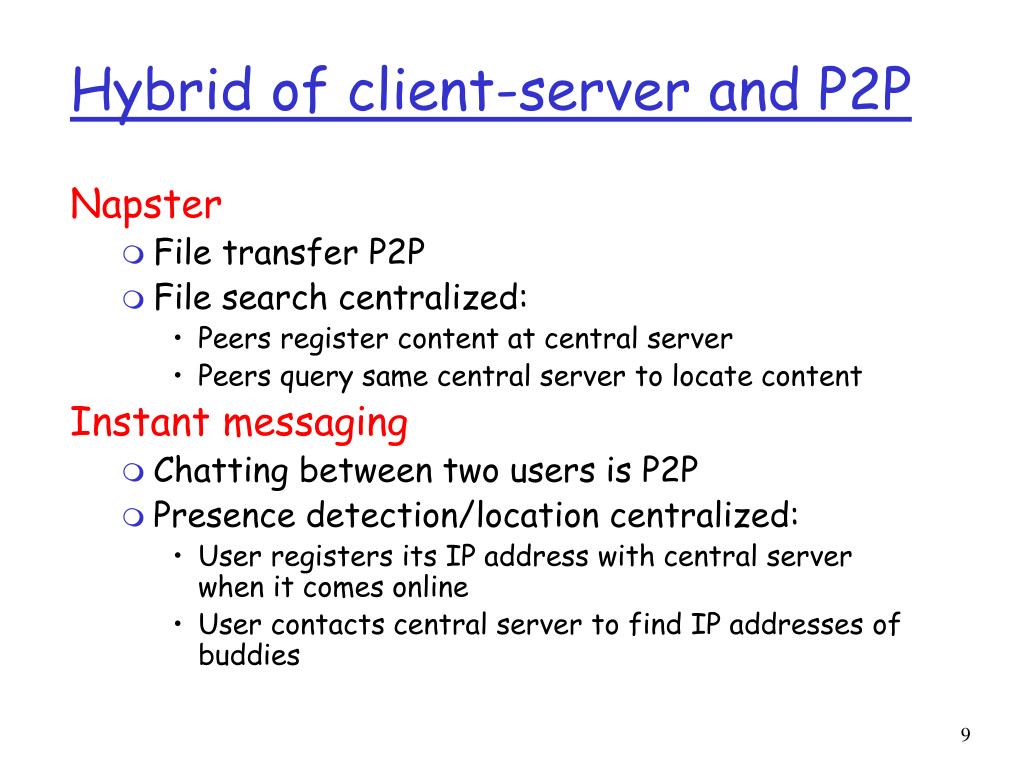 Hybrid of client-server and P2P

Napster
- File transfer P2P
- File search centralized:
  - Peers register content at central server
  - Peers query same central server to locate content

Instant messaging
- Chatting between two users is P2P
- Presence detection/location centralized:
  - User registers its IP address with central server when it comes online
  - User contacts central server to find IP addresses of buddies

9